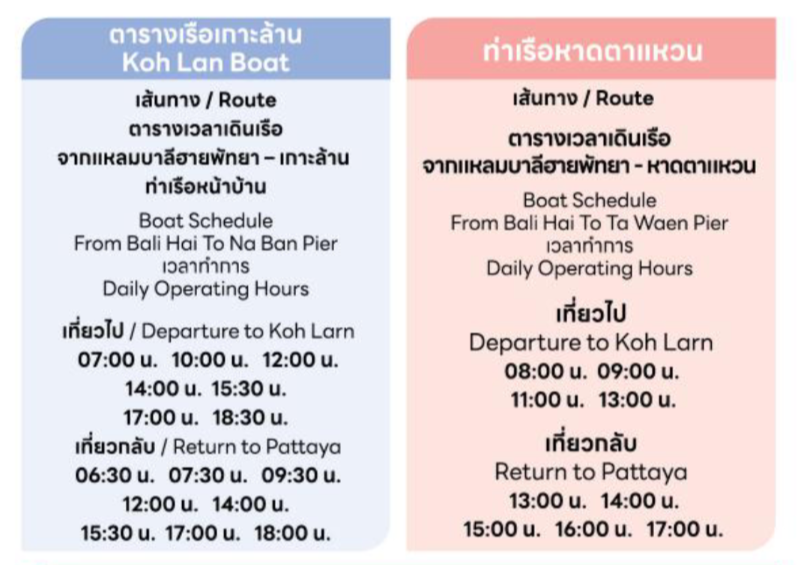 ตารางเรือเกาะล้าน
Koh Lan Boat

เส้นทาง / Route
ตารางเวลาเดินเรือ
จากแหลมบาลีฮายพัทยา – เกาะล้าน
ท่าเรือหน้าบ้าน

Boat Schedule
From Bali Hai To Na Ban Pier
เวลาทำการ
Daily Operating Hours

เที่ยวไป / Departure to Koh Larn
07:00 น. 10:00 น. 12:00 น.
14:00 น. 15:30 น.
17:00 น. 18:30 น.

เที่ยวกลับ / Return to Pattaya
06:30 น. 07:30 น. 09:30 น.
12:00 น. 14:00 น.
15:30 น. 17:00 น. 18:00 น.

ท่าเรือหาดตาแหวน

เส้นทาง / Route

ตารางเวลาเดินเรือ
จากแหลมบาลีฮายพัทยา - หาดตาแหวน

Boat Schedule
From Bali Hai To Ta Waen Pier
เวลาทำการ
Daily Operating Hours

เที่ยวไป
Departure to Koh Larn
08:00 น. 09:00 น.
11:00 น. 13:00 น.

เที่ยวกลับ
Return to Pattaya
13:00 น. 14:00 น.
15:00 น. 16:00 น. 17:00 น.